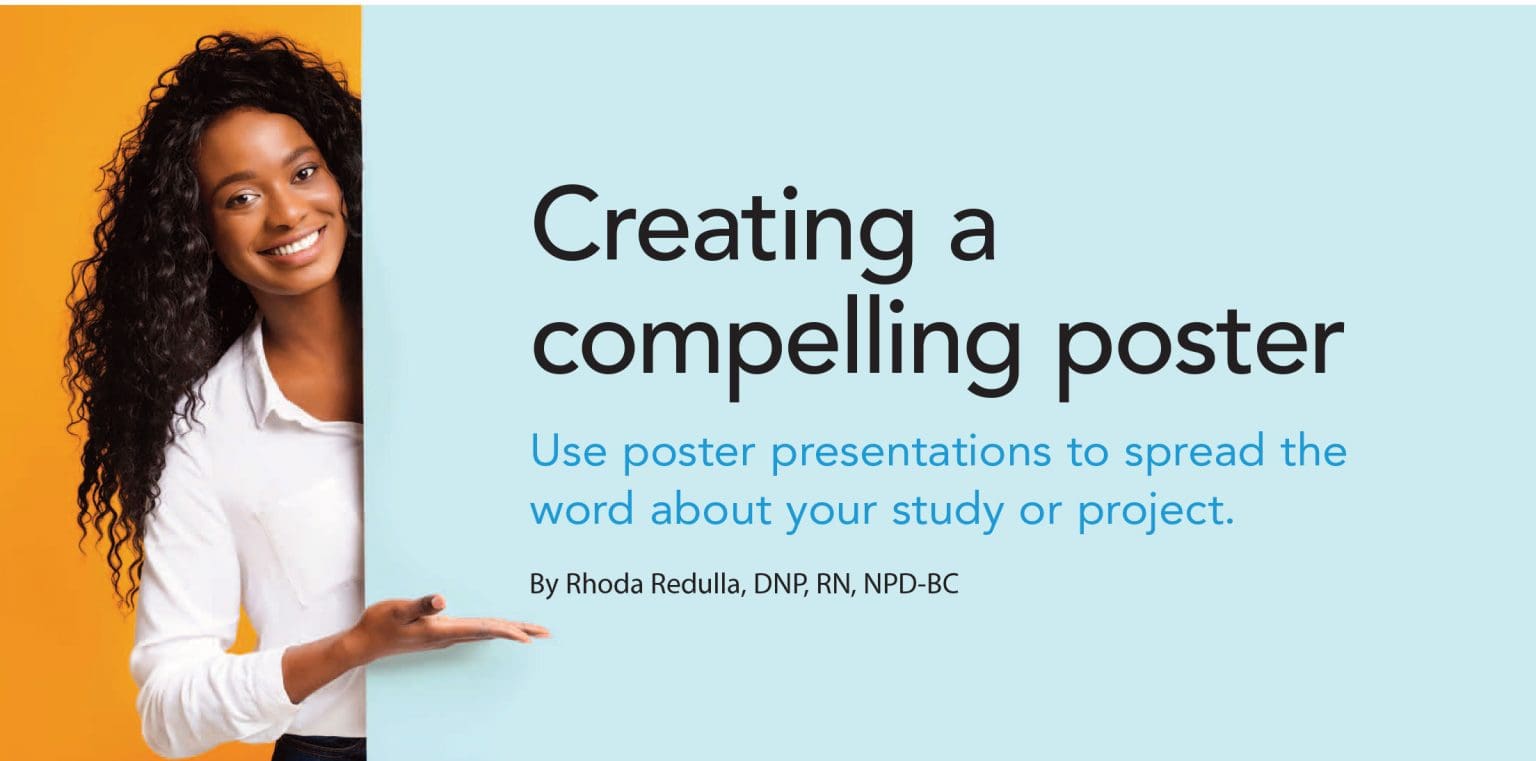 Creating a compelling poster

Use poster presentations to spread the word about your study or project.

By Rhoda Redulla, DNP, RN, NPD-BC